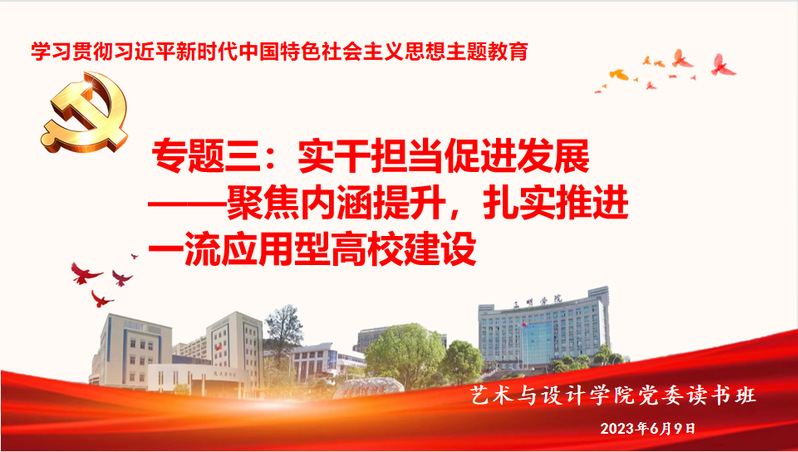 学习贯彻习近平新时代中国特色社会主义思想主题教育

专题三：实干担当促进发展
——聚焦内涵提升，扎实推进一流应用型高校建设

三明学院

艺术与设计学院党委读书班

2023年6月9日